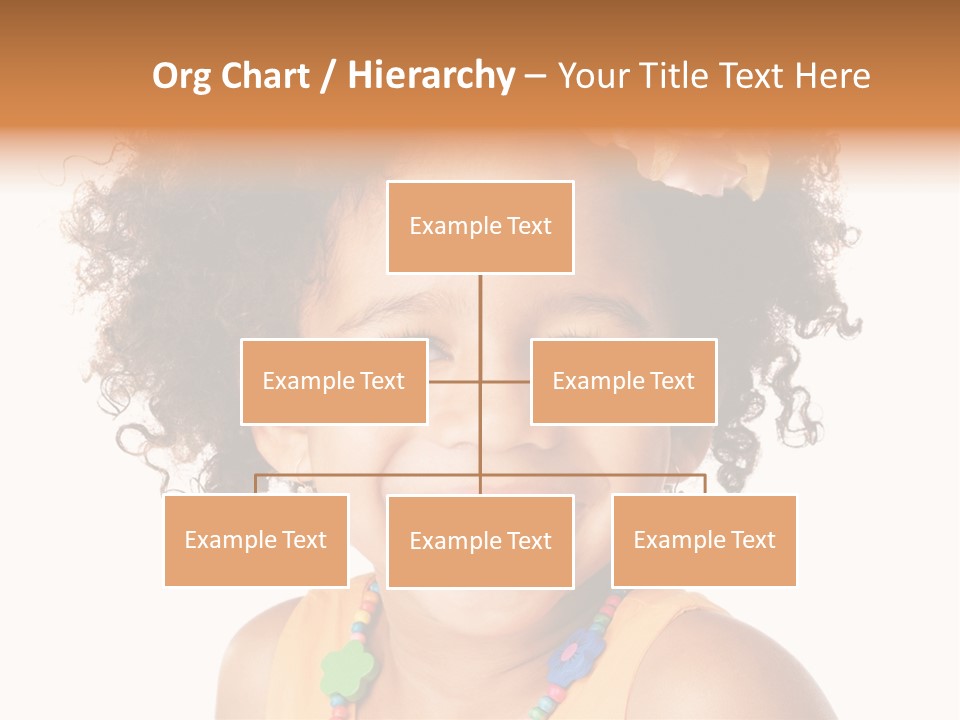 Org Chart / Hierarchy – Your Title Text Here

Example Text

Example Text

Example Text

Example Text

Example Text

Example Text